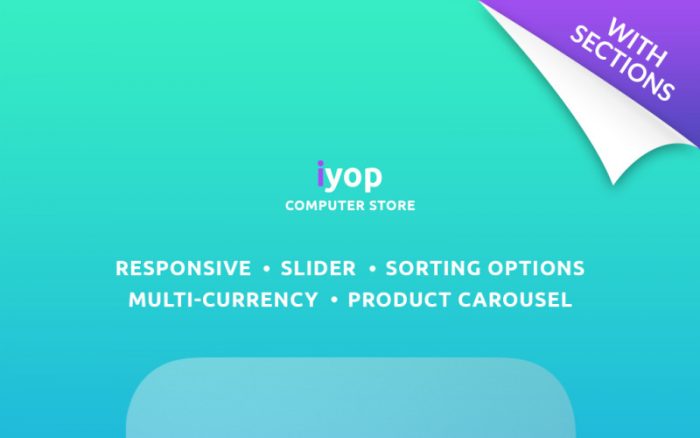 WITH SECTIONS

iyop
COMPUTER STORE

RESPONSIVE • SLIDER • SORTING OPTIONS
MULTI-CURRENCY • PRODUCT CAROUSEL